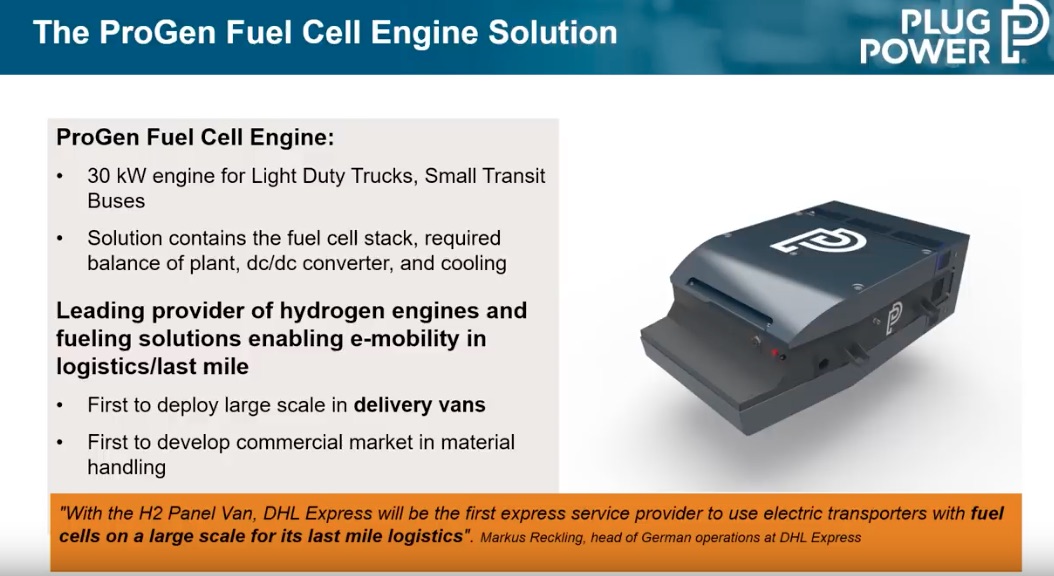 The ProGen Fuel Cell Engine Solution

PLUG POWER

ProGen Fuel Cell Engine:

• 30 kW engine for Light Duty Trucks, Small Transit Buses

• Solution contains the fuel cell stack, required balance of plant, dc/dc converter, and cooling

Leading provider of hydrogen engines and fueling solutions enabling e-mobility in logistics/last mile

• First to deploy large scale in delivery vans

• First to develop commercial market in material handling

"With the H2 Panel Van, DHL Express will be the first express service provider to use electric transporters with fuel cells on a large scale for its last mile logistics". Markus Reckling, head of German operations at DHL Express